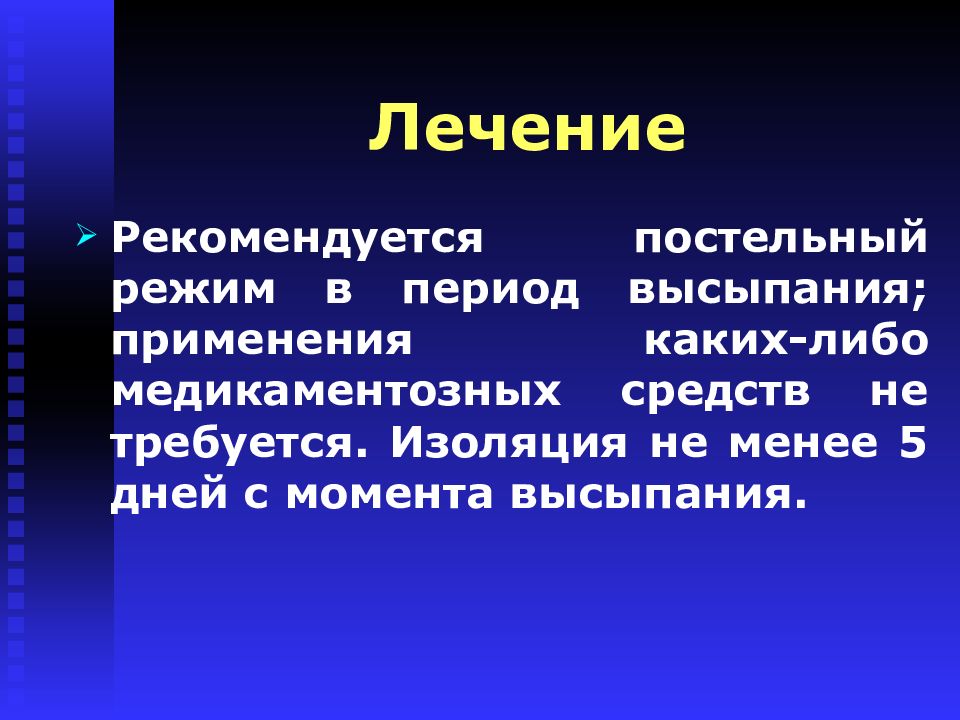 Лечение

Рекомендуется постельный режим в период высыпания; применения каких-либо медикаментозных средств не требуется. Изоляция не менее 5 дней с момента высыпания.